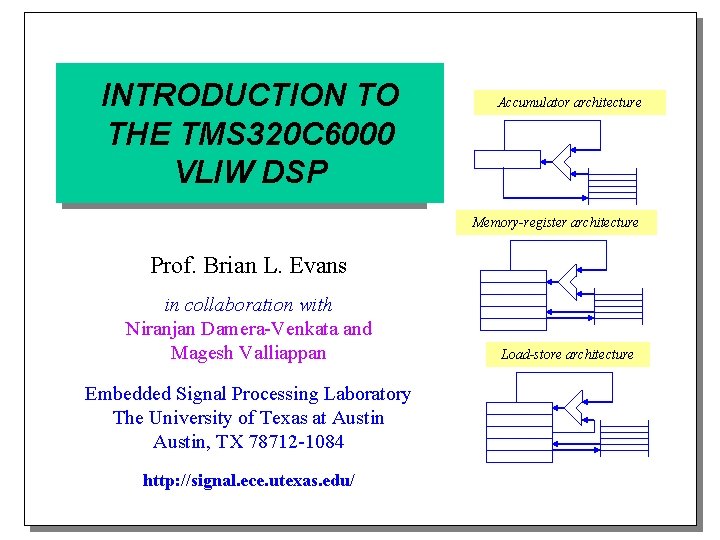 INTRODUCTION TO THE TMS320C6000 VLIW DSP

Prof. Brian L. Evans

in collaboration with
Niranjan Damera-Venkata and
Magesh Valliappan

Embedded Signal Processing Laboratory
The University of Texas at Austin
Austin, TX 78712-1084

http://signal.ece.utexas.edu/

Accumulator architecture

Memory-register architecture

Load-store architecture